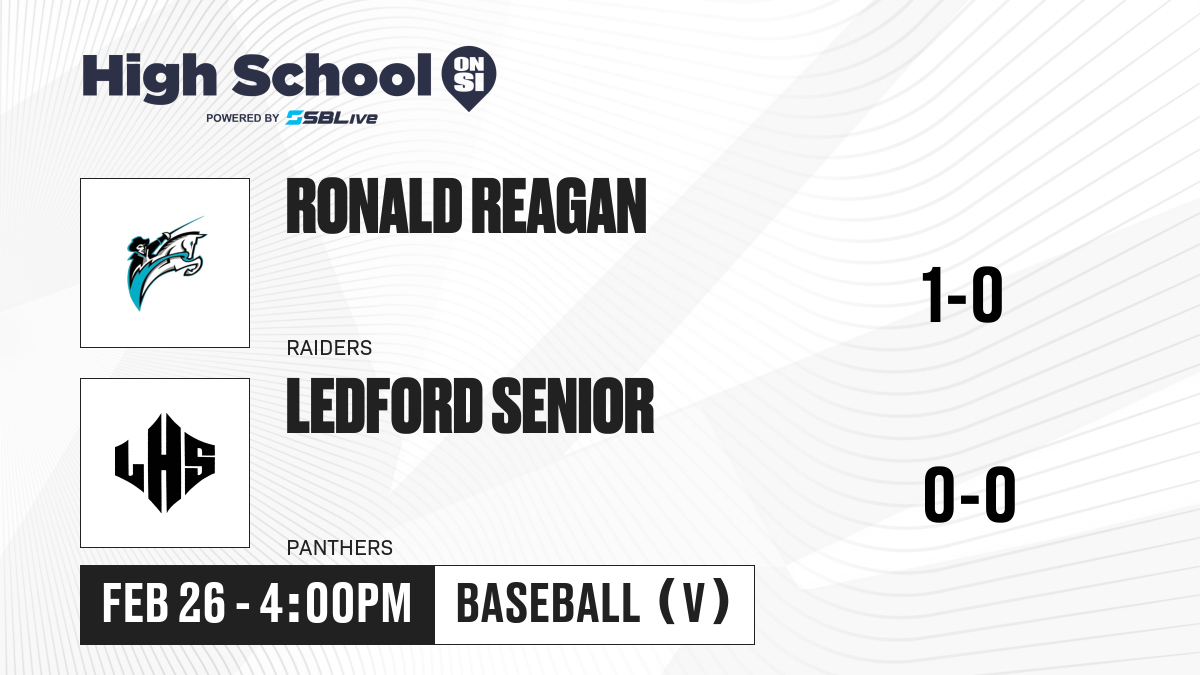 High School ON SI
POWERED BY SBLive

RONALD REAGAN
RAIDERS
1-0

LHS
LEDFORD SENIOR
PANTHERS
0-0

FEB 26 - 4:00PM
BASEBALL (V)